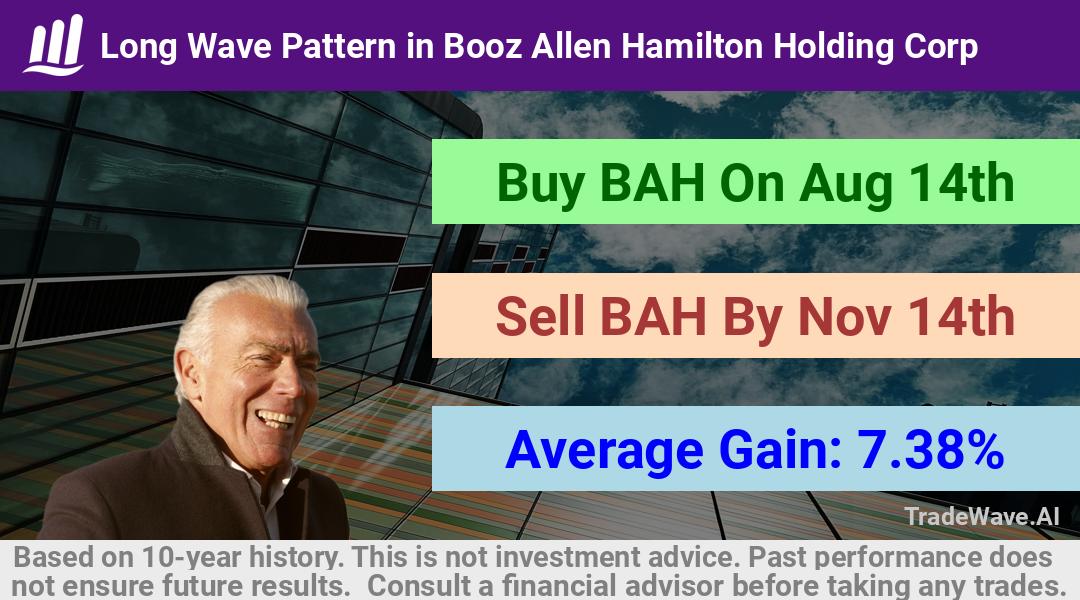 Long Wave Pattern in Booz Allen Hamilton Holding Corp

Buy BAH On Aug 14th

Sell BAH By Nov 14th

Average Gain: 7.38%

TradeWave.AI

Based on 10-year history. This is not investment advice. Past performance does not ensure future results. Consult a financial advisor before taking any trades.